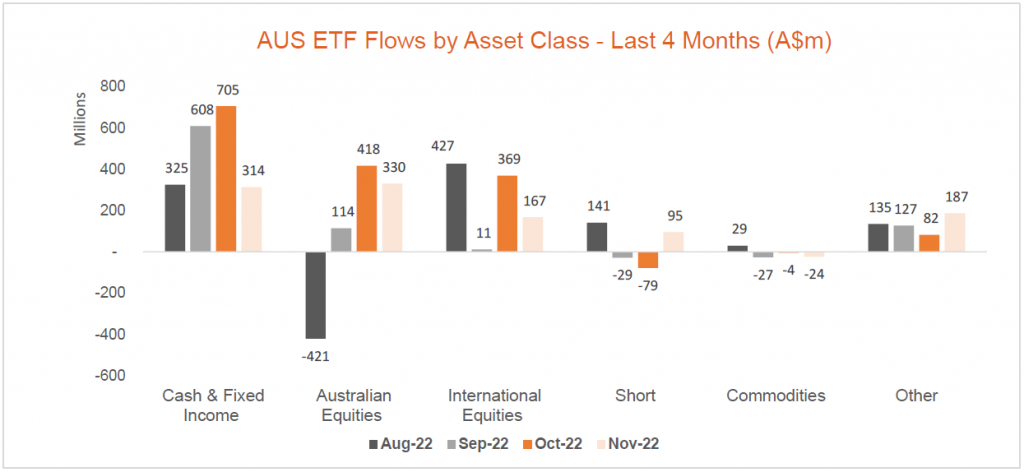 AUS ETF Flows by Asset Class - Last 4 Months (A$m)

Millions

800
600
400
200
-
-200
-400
-600

325 608 705 314
-421 114 418 330
427 11 369 167
141 -29 -79 95
29 -27 -4 -24
135 127 82 187

Cash & Fixed Income
Australian Equities
International Equities
Short
Commodities
Other

Aug-22 Sep-22 Oct-22 Nov-22